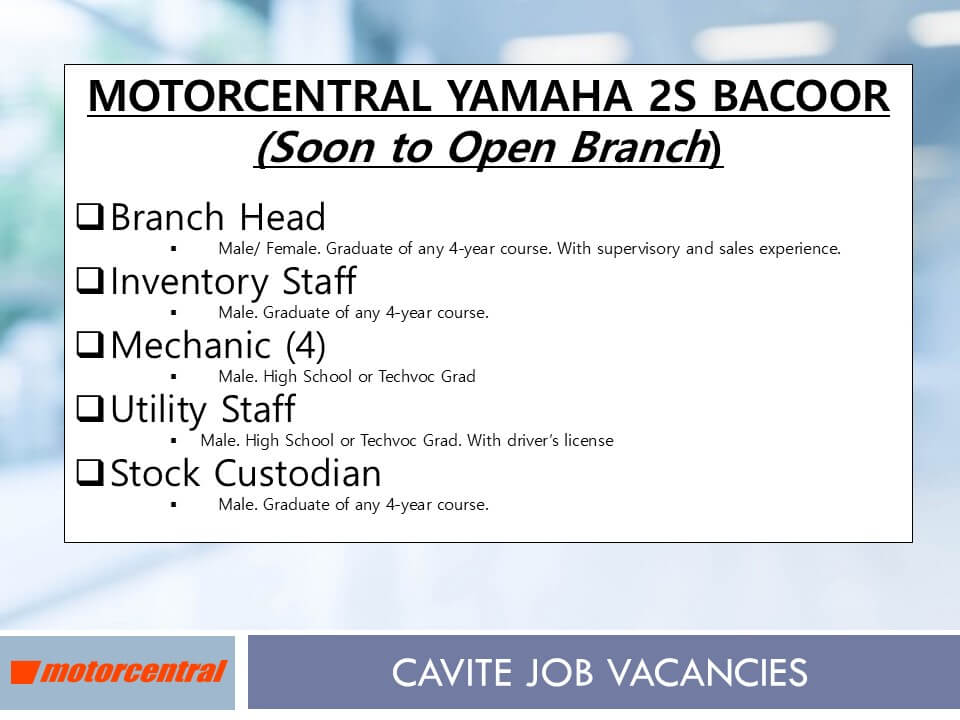 MOTORCENTRAL YAMAHA 2S BACOOR
(Soon to Open Branch)

❑ Branch Head
▪ Male/ Female. Graduate of any 4-year course. With supervisory and sales experience.

❑ Inventory Staff
▪ Male. Graduate of any 4-year course.

❑ Mechanic (4)
▪ Male. High School or Techvoc Grad

❑ Utility Staff
▪ Male. High School or Techvoc Grad. With driver's license

❑ Stock Custodian
▪ Male. Graduate of any 4-year course.

motorcentral

CAVITE JOB VACANCIES